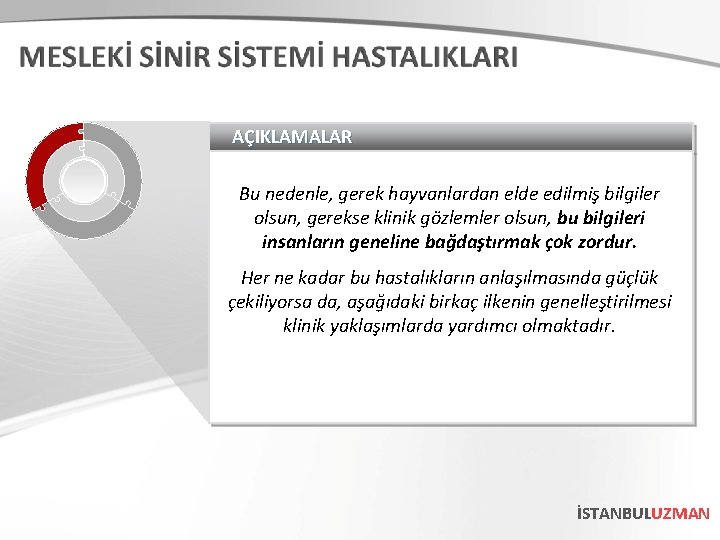 MESLEKİ SİNİR SİSTEMİ HASTALIKLARI

AÇIKLAMALAR

Bu nedenle, gerek hayvanlardan elde edilmiş bilgiler olsun, gerekse klinik gözlemler olsun, bu bilgileri insanların geneline bağdaştırmak çok zordur.

Her ne kadar bu hastalıkların anlaşılmasında güçlük çekiliyorsa da, aşağıdaki birkaç ilkenin genelleştirilmesi klinik yaklaşımlarda yardımcı olmaktadır.

İSTANBULUZMAN